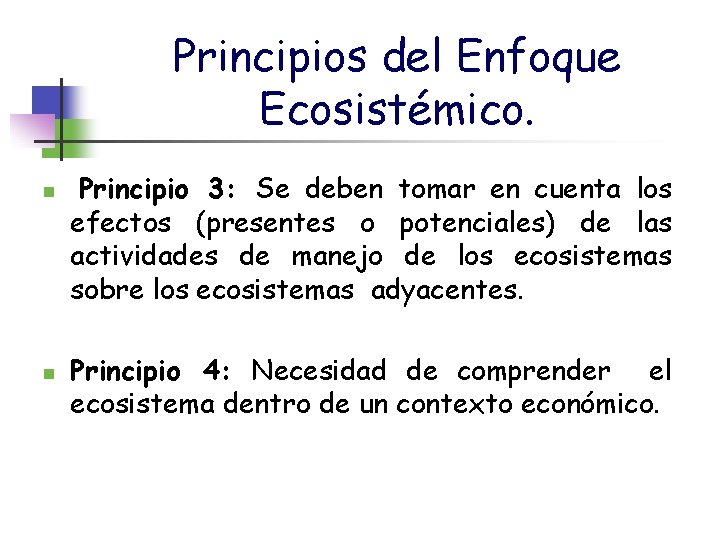 Principios del Enfoque Ecosistémico.

Principio 3: Se deben tomar en cuenta los efectos (presentes o potenciales) de las actividades de manejo de los ecosistemas sobre los ecosistemas adyacentes.

Principio 4: Necesidad de comprender el ecosistema dentro de un contexto económico.